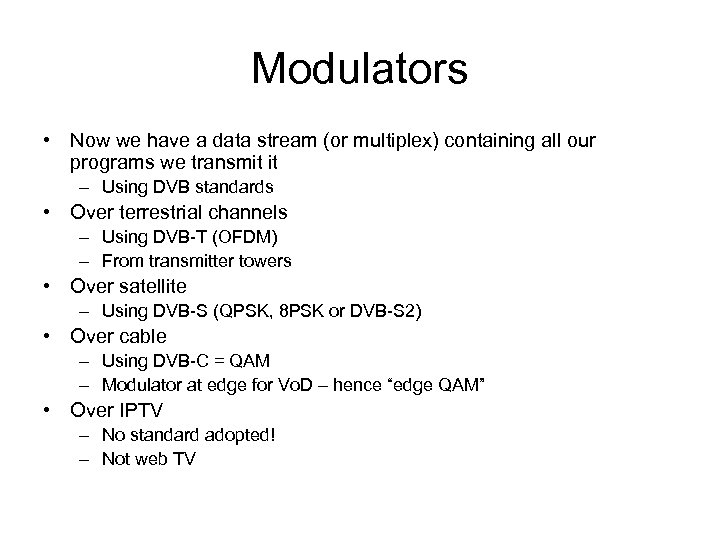 Modulators

• Now we have a data stream (or multiplex) containing all our programs we transmit it
– Using DVB standards
• Over terrestrial channels
– Using DVB-T (OFDM)
– From transmitter towers
• Over satellite
– Using DVB-S (QPSK, 8PSK or DVB-S2)
• Over cable
– Using DVB-C = QAM
– Modulator at edge for VoD – hence “edge QAM”
• Over IPTV
– No standard adopted!
– Not web TV